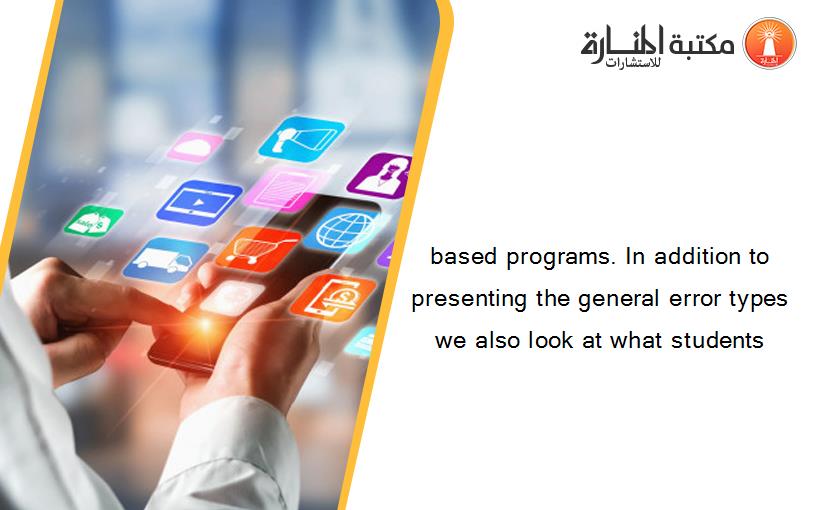 مكتبة المنارة للاستشارات

based programs. In addition to presenting the general error types we also look at what students